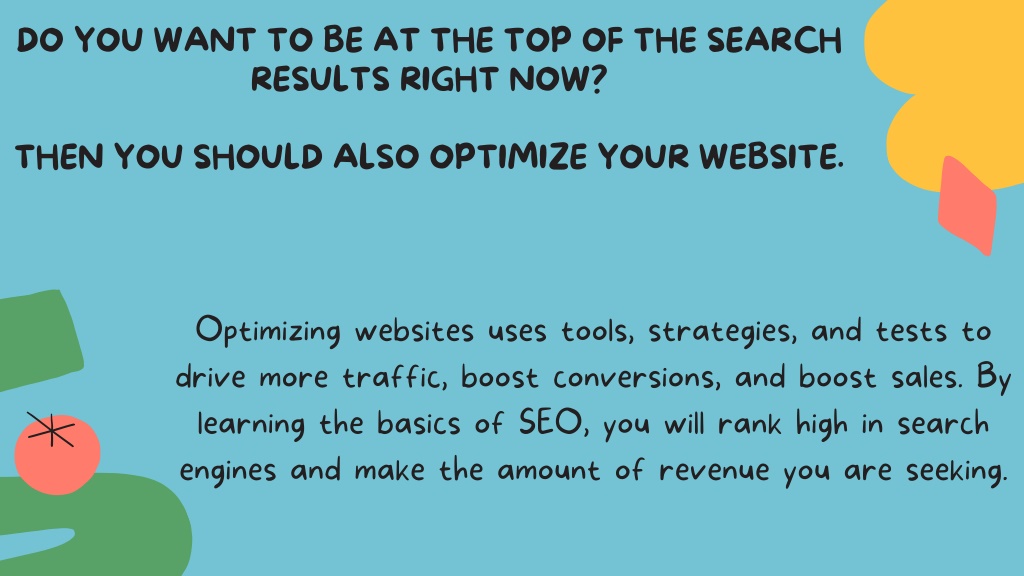 DO YOU WANT TO BE AT THE TOP OF THE SEARCH RESULTS RIGHT NOW?

THEN YOU SHOULD ALSO OPTIMIZE YOUR WEBSITE.

Optimizing websites uses tools, strategies, and tests to drive more traffic, boost conversions, and boost sales. By learning the basics of SEO, you will rank high in search engines and make the amount of revenue you are seeking.